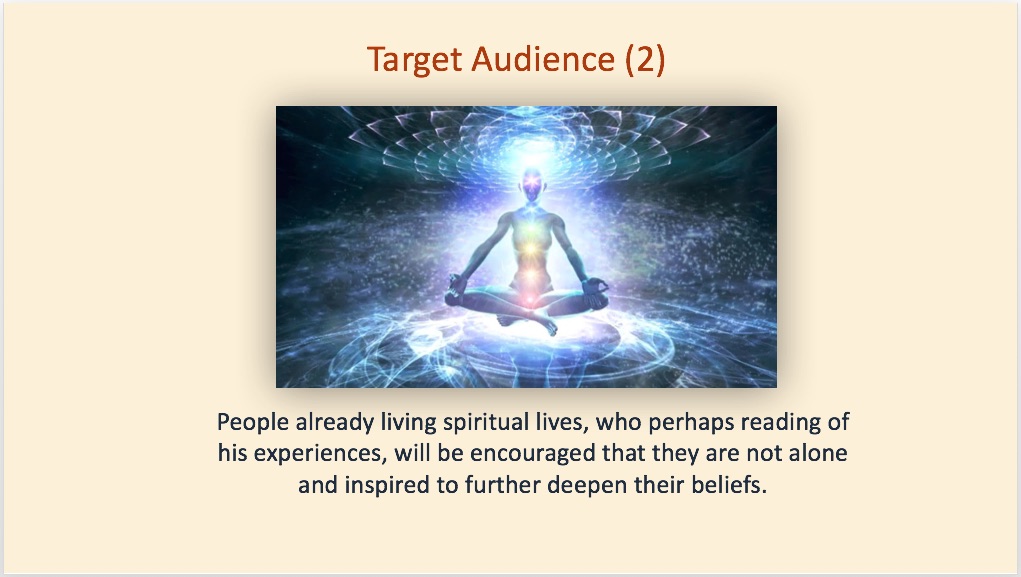 Target Audience (2)

People already living spiritual lives, who perhaps reading of his experiences, will be encouraged that they are not alone and inspired to further deepen their beliefs.